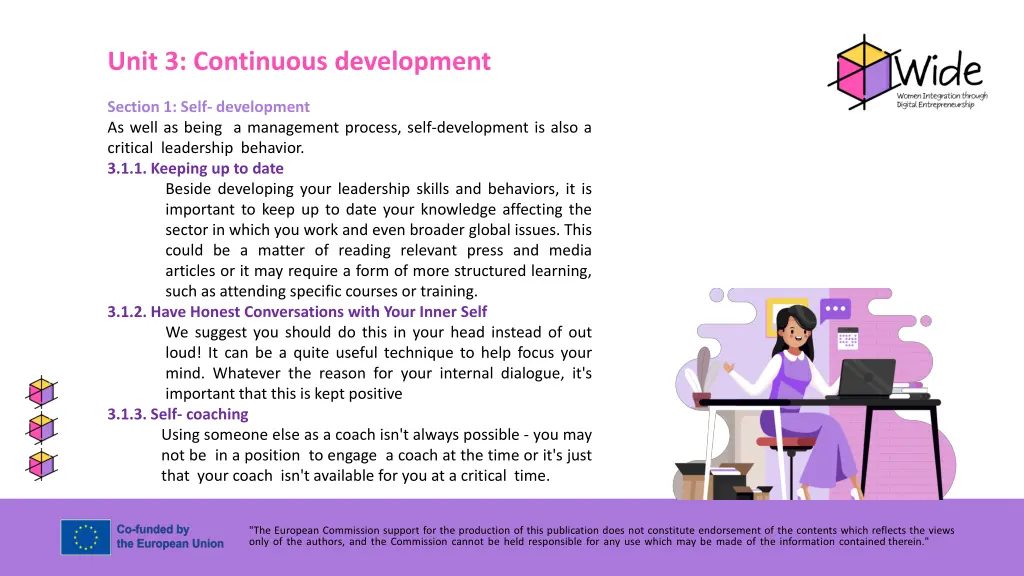 Unit 3: Continuous development

Wide
Women Integration through Digital Entrepreneurship

Section 1: Self- development
As well as being a management process, self-development is also a critical leadership behavior.

3.1.1. Keeping up to date
Beside developing your leadership skills and behaviors, it is important to keep up to date your knowledge affecting the sector in which you work and even broader global issues. This could be a matter of reading relevant press and media articles or it may require a form of more structured learning, such as attending specific courses or training.

3.1.2. Have Honest Conversations with Your Inner Self
We suggest you should do this in your head instead of out loud! It can be a quite useful technique to help focus your mind. Whatever the reason for your internal dialogue, it's important that this is kept positive

3.1.3. Self- coaching
Using someone else as a coach isn't always possible - you may not be in a position to engage a coach at the time or it's just that your coach isn't available for you at a critical time.

Co-funded by the European Union

"The European Commission support for the production of this publication does not constitute endorsement of the contents which reflects the views only of the authors, and the Commission cannot be held responsible for any use which may be made of the information contained therein."